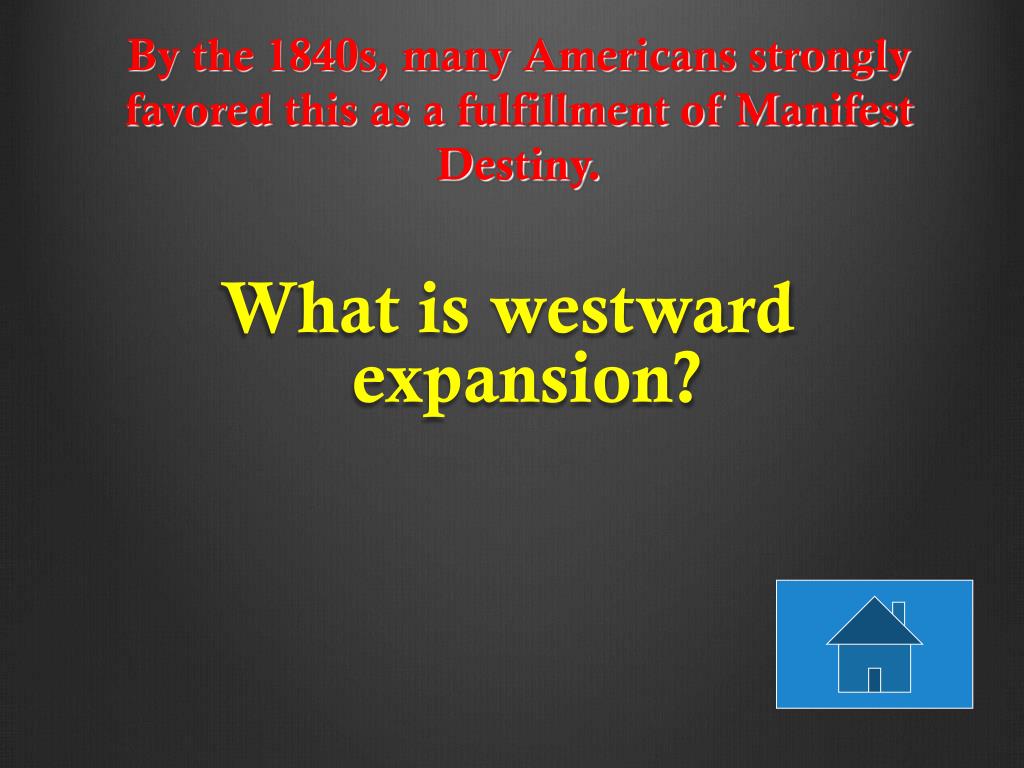 By the 1840s, many Americans strongly favored this as a fulfillment of Manifest Destiny.

What is westward expansion?